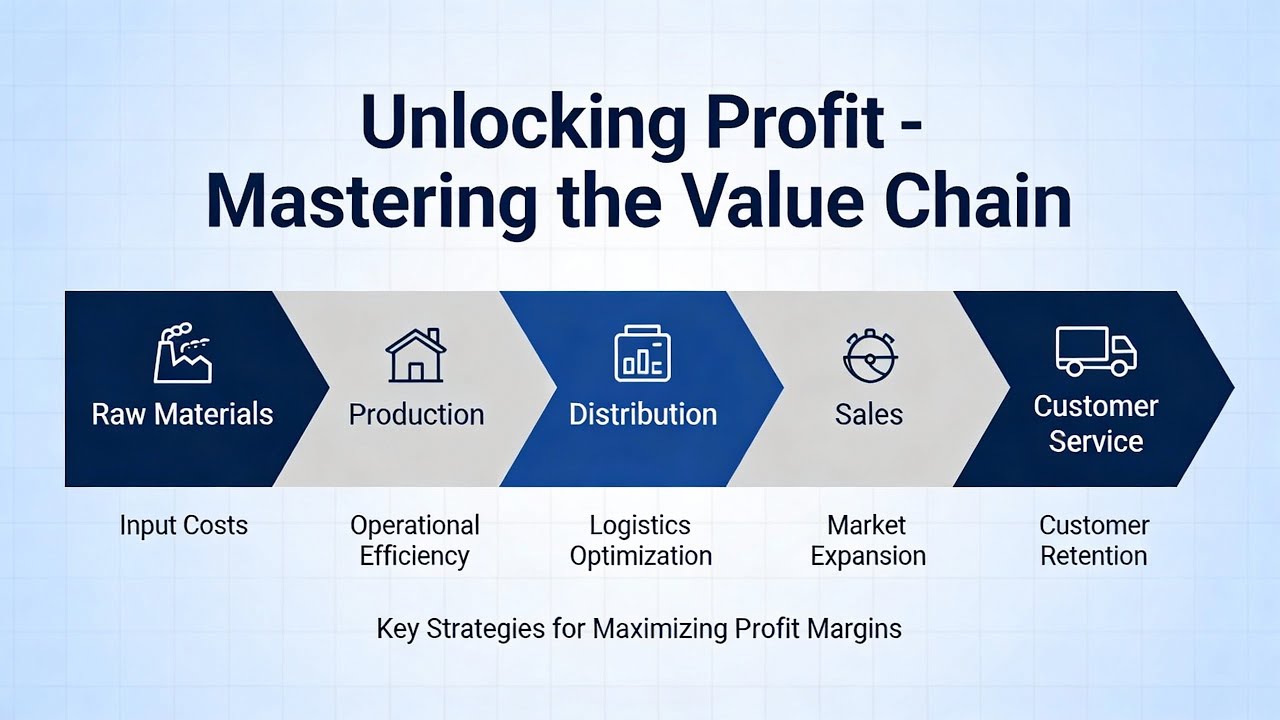 Unlocking Profit - Mastering the Value Chain

Raw Materials

Production

Distribution

Sales

Customer Service

Input Costs

Operational Efficiency

Logistics Optimization

Market Expansion

Customer Retention

Key Strategies for Maximizing Profit Margins